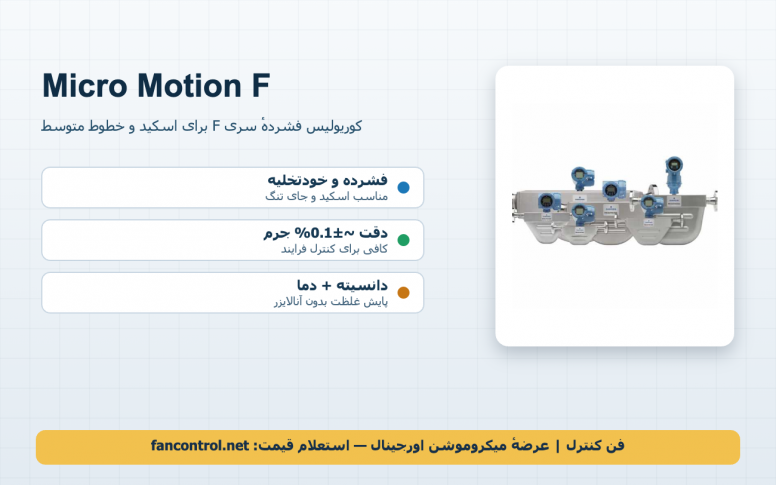 Micro Motion F

کوریولیس فشردهٔ سری F برای اسکید و خطوط متوسط

فشرده و خودتخلیه
مناسب اسکید و جای تنگ

دقت ~±0.1% جرم
کافی برای کنترل فرایند

دانسیته + دما
پایش غلظت بدون آنالایزر

فن کنترل | عرضهٔ میکروموشن اورجینال — استعلام قیمت: fancontrol.net